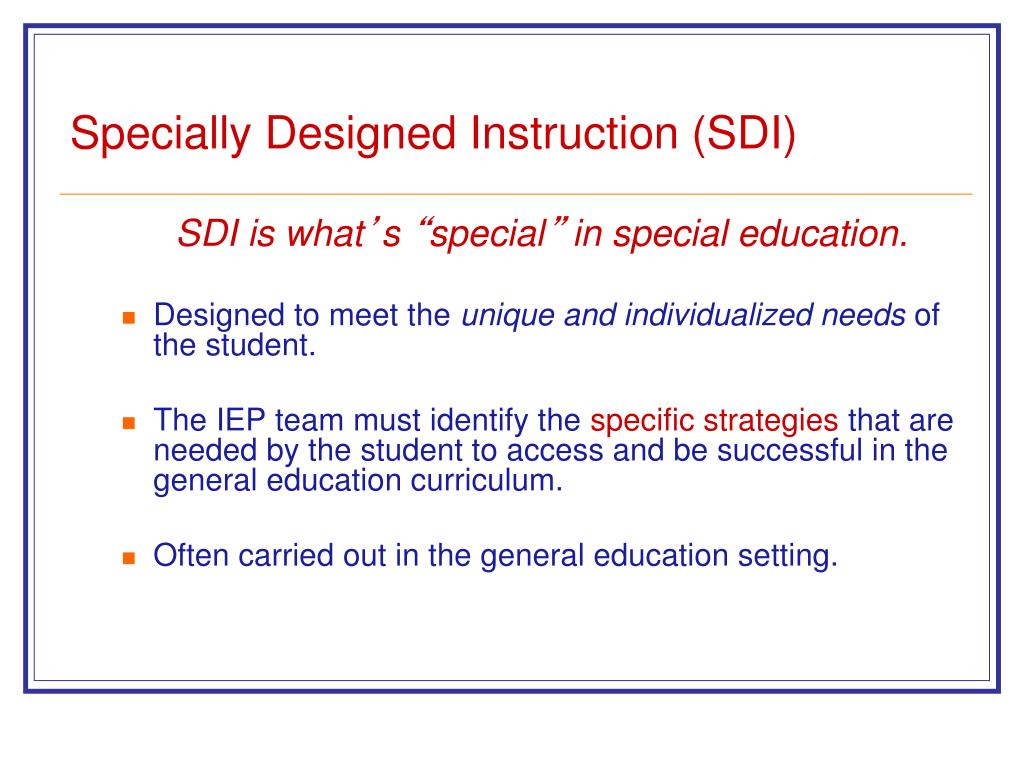 Specially Designed Instruction (SDI)

SDI is what's "special" in special education.

- Designed to meet the unique and individualized needs of the student.
- The IEP team must identify the specific strategies that are needed by the student to access and be successful in the general education curriculum.
- Often carried out in the general education setting.